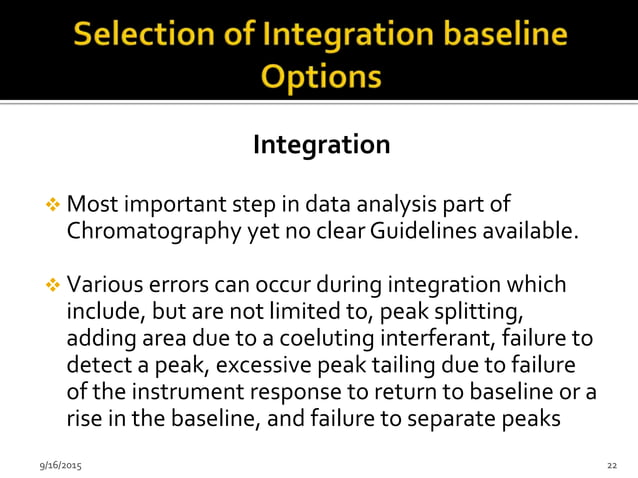 Selection of Integration baseline Options

Integration

❖ Most important step in data analysis part of Chromatography yet no clear Guidelines available.

❖ Various errors can occur during integration which include, but are not limited to, peak splitting, adding area due to a coeluting interferant, failure to detect a peak, excessive peak tailing due to failure of the instrument response to return to baseline or a rise in the baseline, and failure to separate peaks

9/16/2015

22